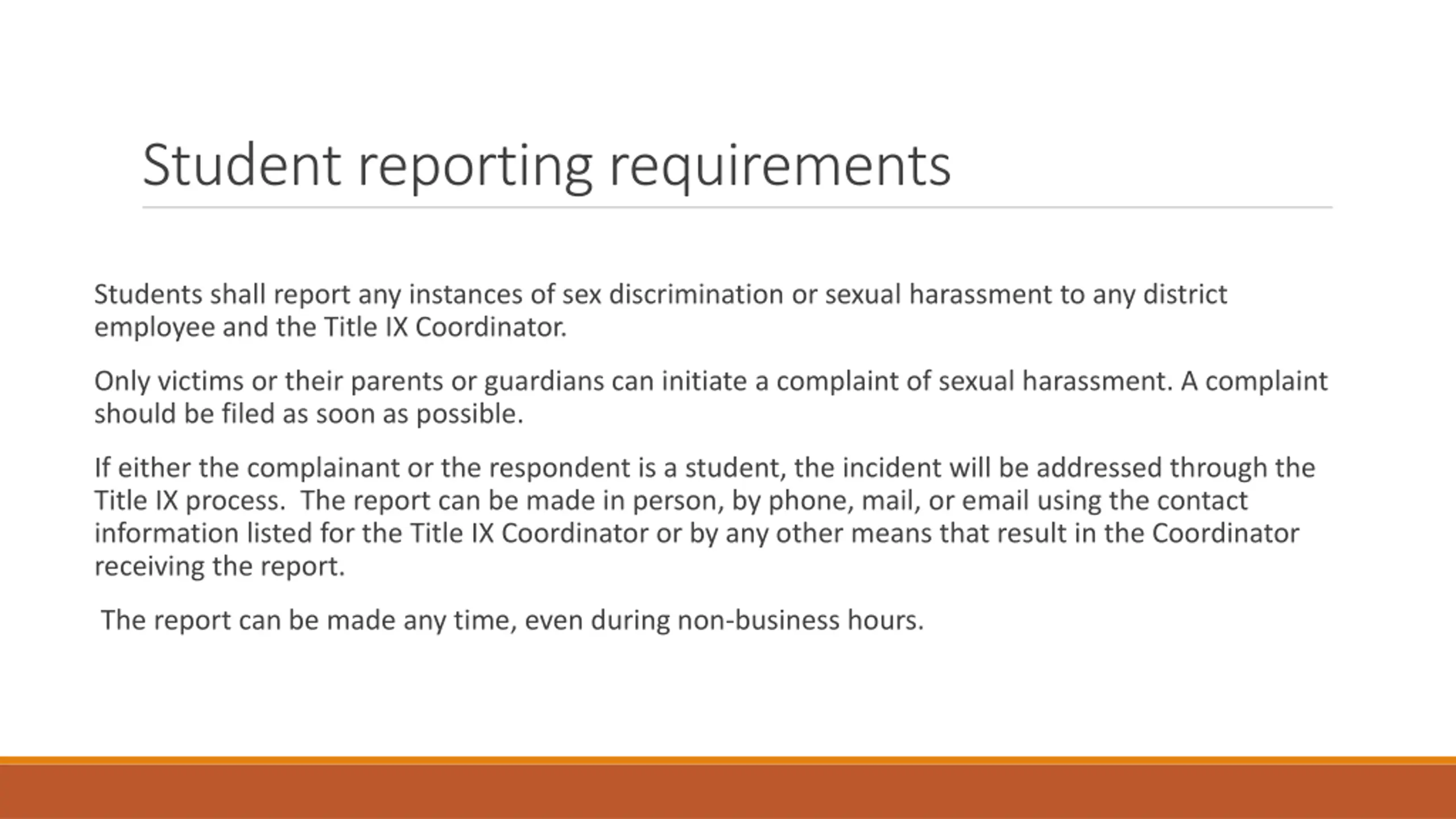 Student reporting requirements

Students shall report any instances of sex discrimination or sexual harassment to any district employee and the Title IX Coordinator.

Only victims or their parents or guardians can initiate a complaint of sexual harassment. A complaint should be filed as soon as possible.

If either the complainant or the respondent is a student, the incident will be addressed through the Title IX process. The report can be made in person, by phone, mail, or email using the contact information listed for the Title IX Coordinator or by any other means that result in the Coordinator receiving the report.

The report can be made any time, even during non-business hours.